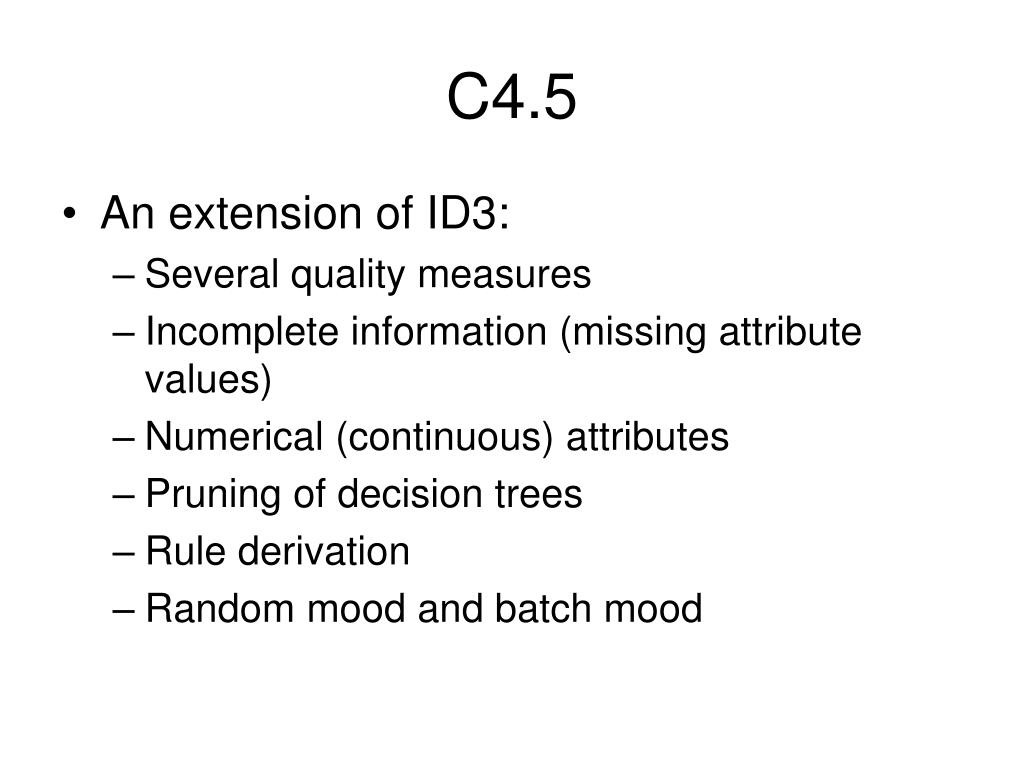 C4.5

• An extension of ID3:
– Several quality measures
– Incomplete information (missing attribute values)
– Numerical (continuous) attributes
– Pruning of decision trees
– Rule derivation
– Random mood and batch mood